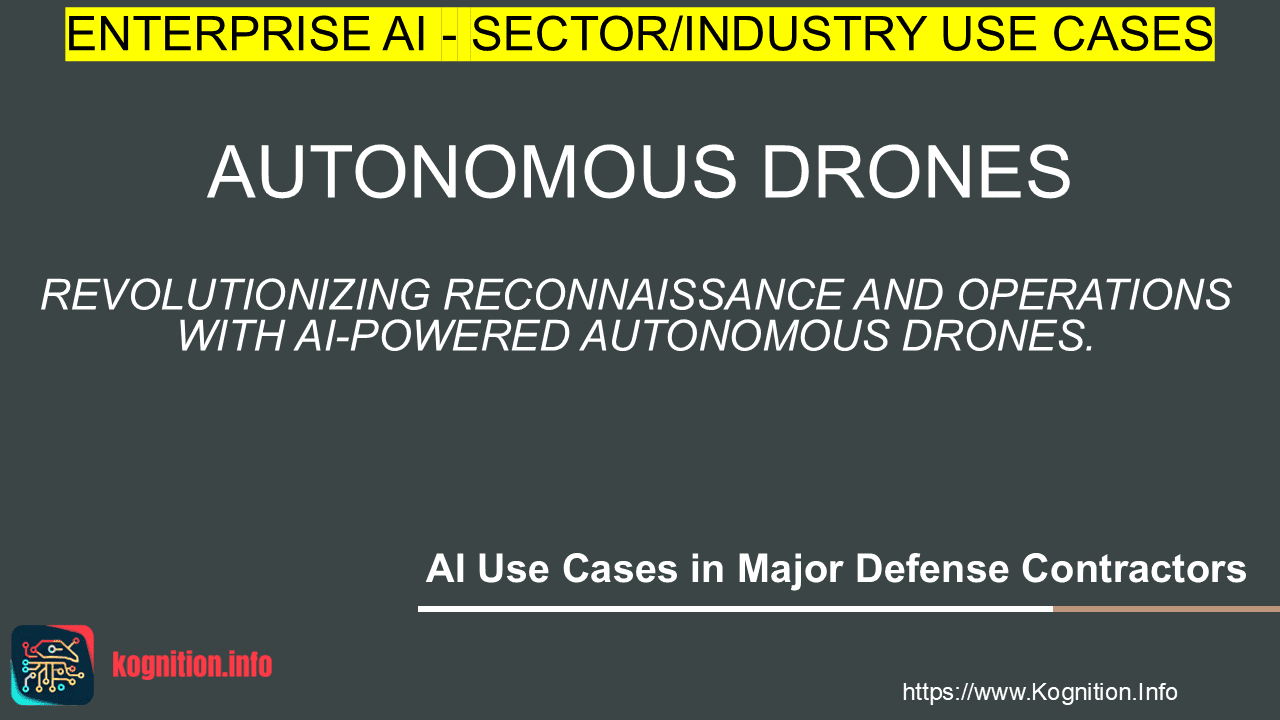 ENTERPRISE AI - SECTOR/INDUSTRY USE CASES

AUTONOMOUS DRONES

REVOLUTIONIZING RECONNAISSANCE AND OPERATIONS WITH AI-POWERED AUTONOMOUS DRONES.

AI Use Cases in Major Defense Contractors

kognition.info

https://www.Kognition.Info